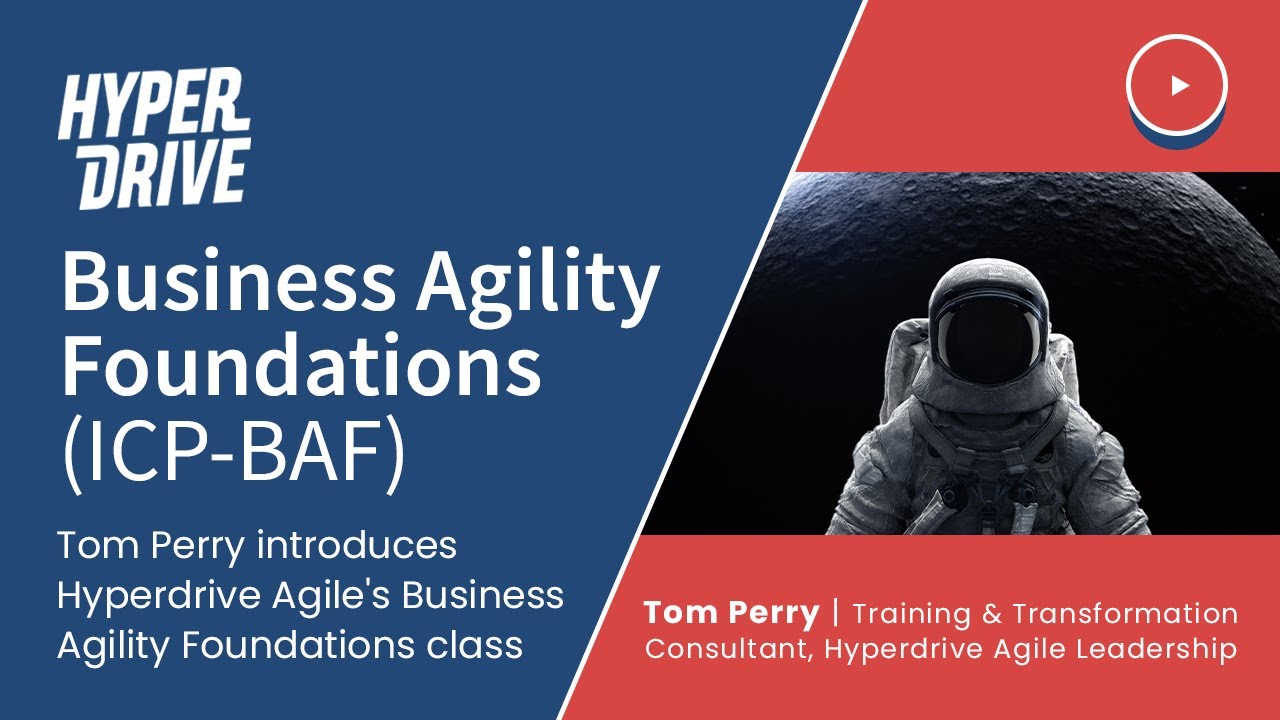 HYPER DRIVE

Business Agility Foundations (ICP-BAF)

Tom Perry introduces Hyperdrive Agile's Business Agility Foundations class

Tom Perry | Training & Transformation Consultant, Hyperdrive Agile Leadership